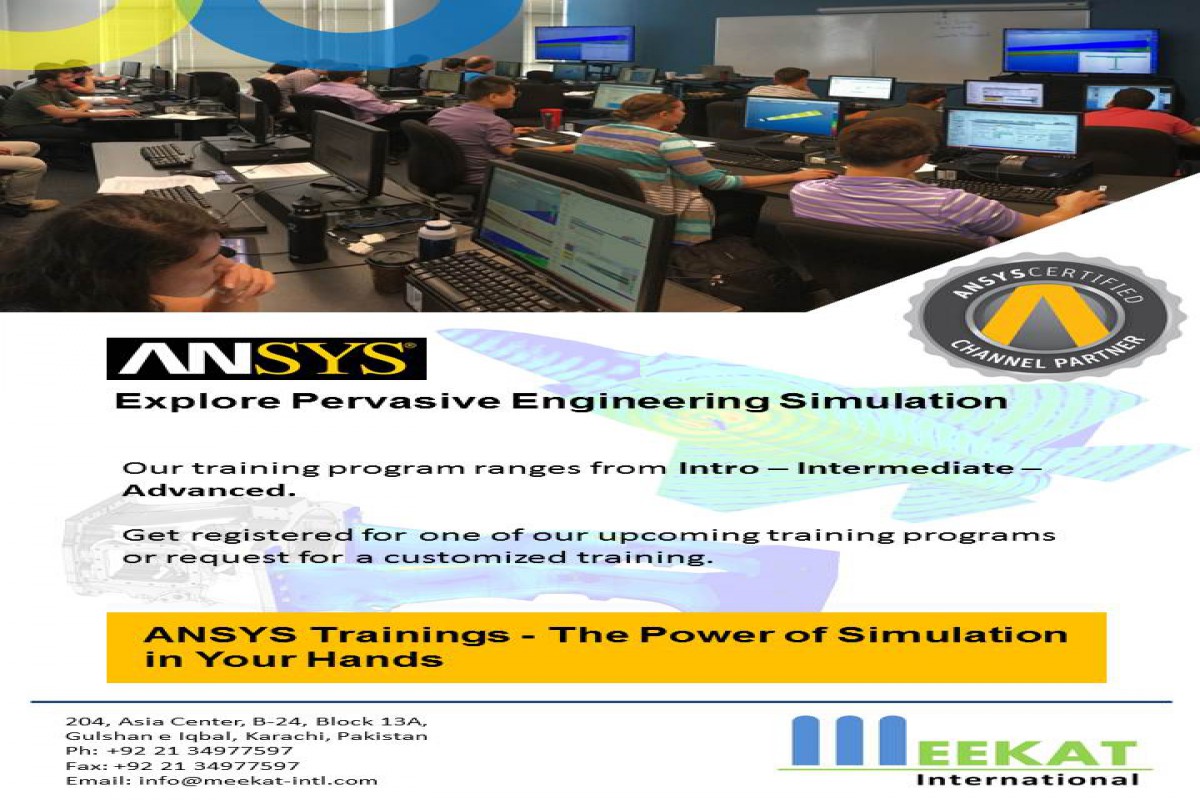 ANSYS CERTIFIED CHANNEL PARTNER

ANSYS®

Explore Pervasive Engineering Simulation

Our training program ranges from Intro – Intermediate – Advanced.

Get registered for one of our upcoming training programs or request for a customized training.

ANSYS Trainings - The Power of Simulation in Your Hands

204, Asia Center, B-24, Block 13A, Gulshan e Iqbal, Karachi, Pakistan
Ph: +92 21 34977597
Fax: +92 21 34977597
Email: info@meekat-intl.com

MEEKAT International